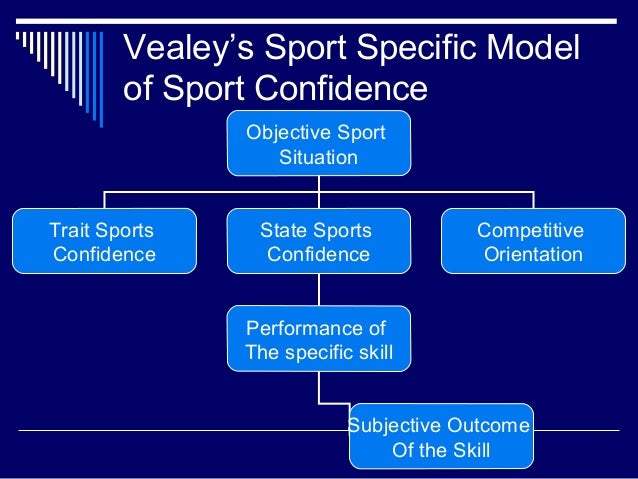 Vealey's Sport Specific Model of Sport Confidence

Objective Sport Situation

Trait Sports Confidence

State Sports Confidence

Competitive Orientation

Performance of The specific skill

Subjective Outcome Of the Skill